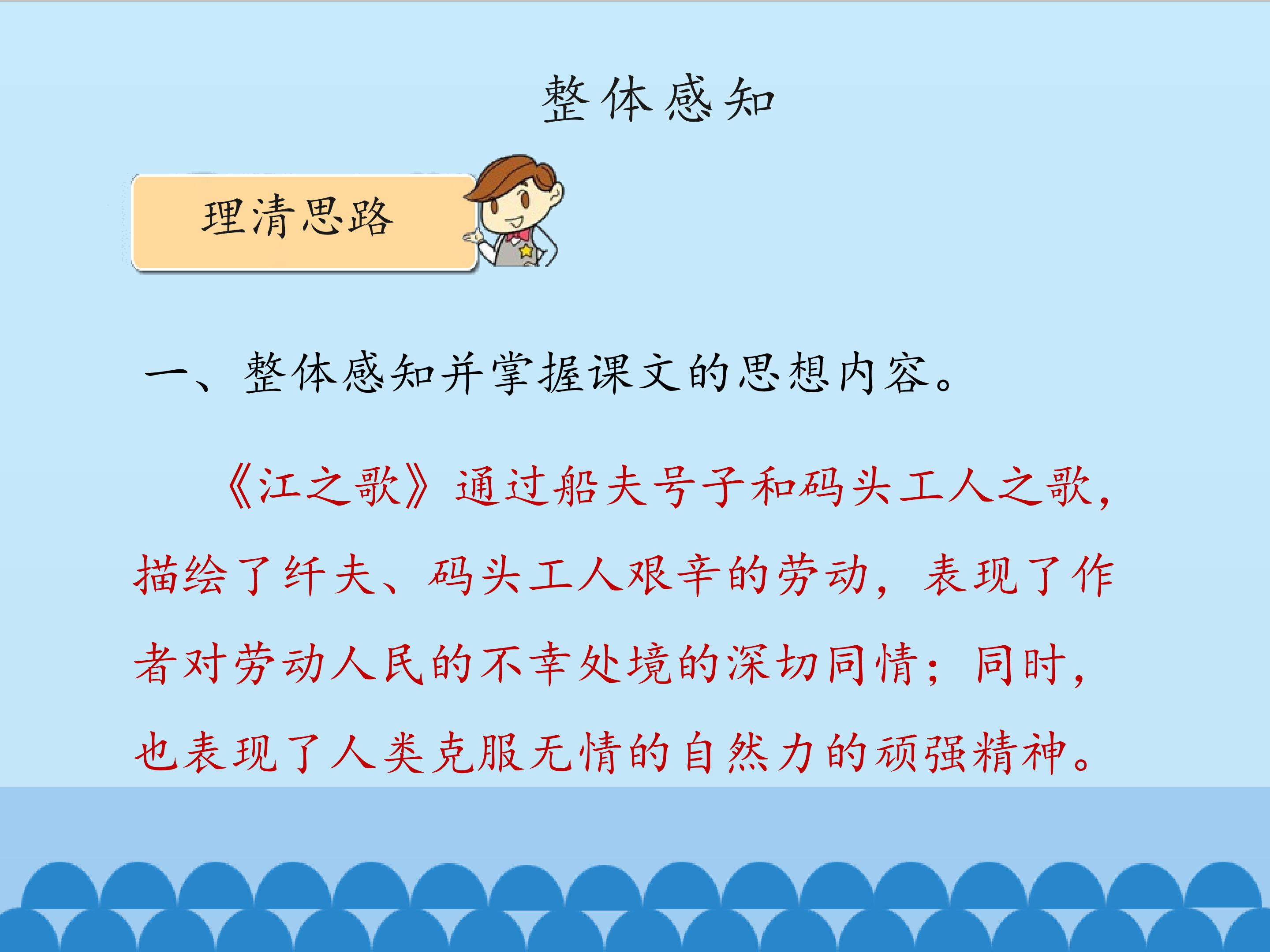 整体感知

理清思路

一、整体感知并掌握课文的思想内容。

《江之歌》通过船夫号子和码头工人之歌，描绘了纤夫、码头工人艰辛的劳动，表现了作者对劳动人民的不幸处境的深切同情；同时，也表现了人类克服无情的自然力的顽强精神。